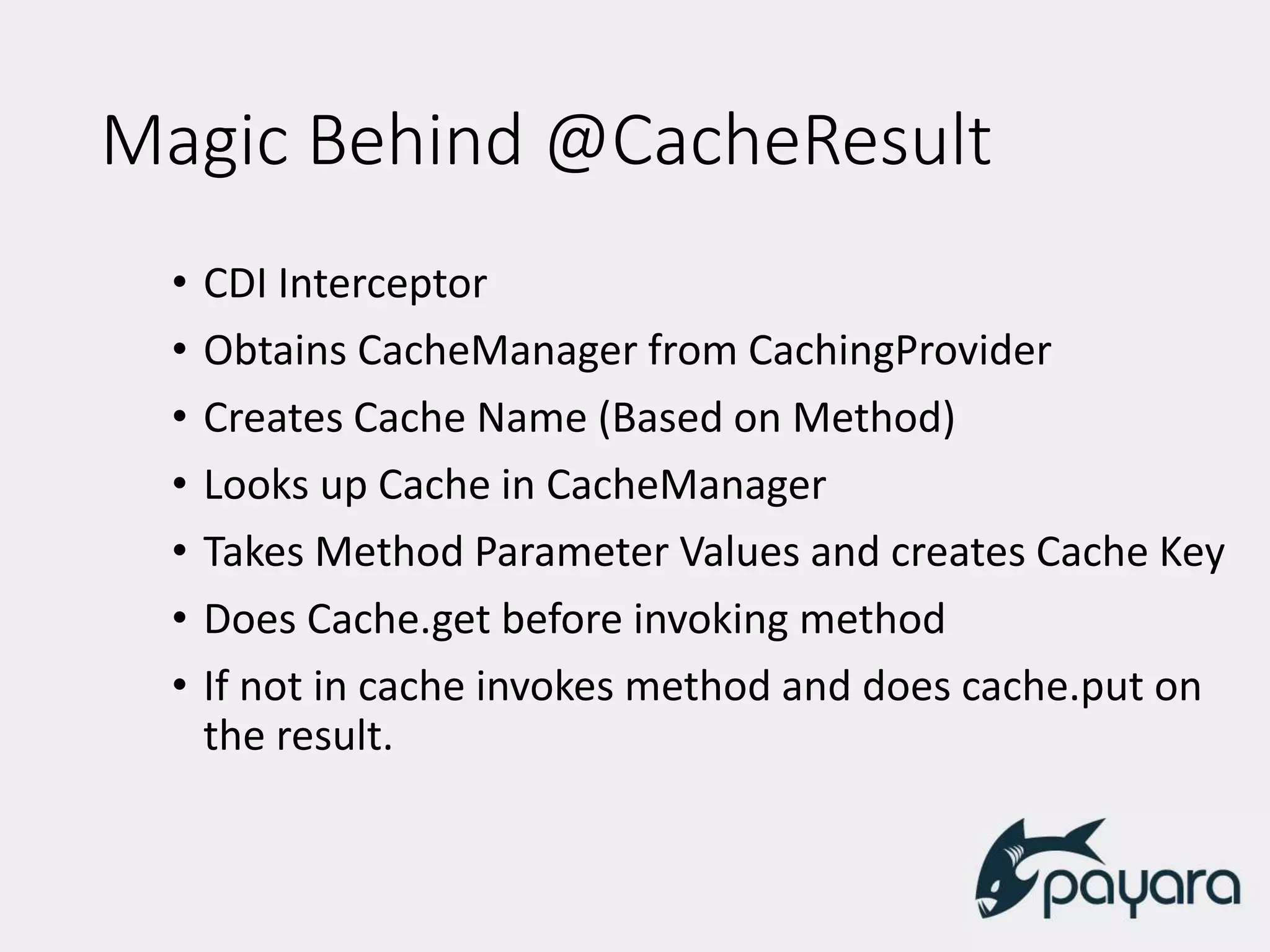 Magic Behind @CacheResult

• CDI Interceptor
• Obtains CacheManager from CachingProvider
• Creates Cache Name (Based on Method)
• Looks up Cache in CacheManager
• Takes Method Parameter Values and creates Cache Key
• Does Cache.get before invoking method
• If not in cache invokes method and does cache.put on the result.

payara